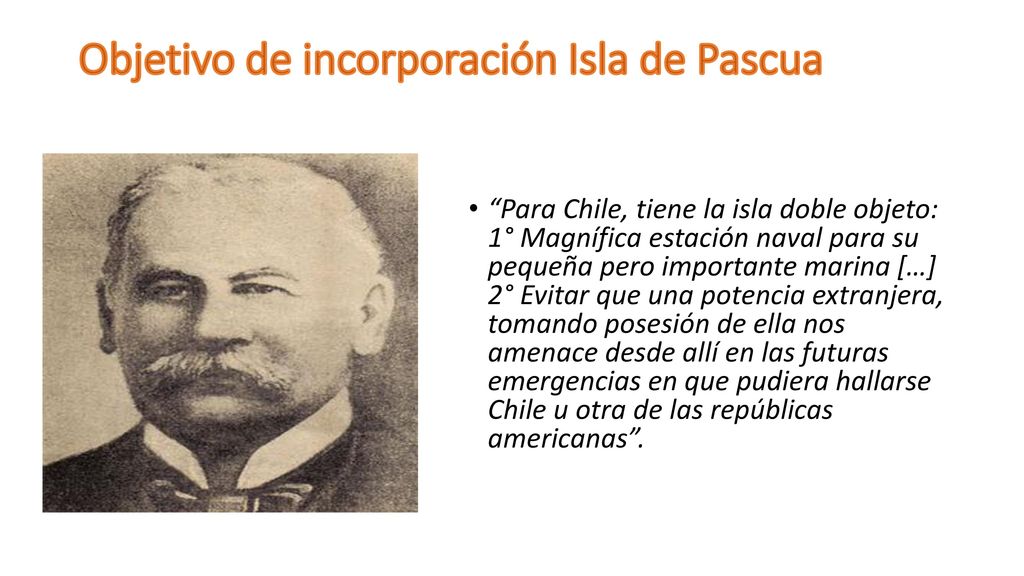 Objetivo de incorporación Isla de Pascua

• “Para Chile, tiene la isla doble objeto: 1° Magnífica estación naval para su pequeña pero importante marina […] 2° Evitar que una potencia extranjera, tomando posesión de ella nos amenace desde allí en las futuras emergencias en que pudiera hallarse Chile u otra de las repúblicas americanas”.